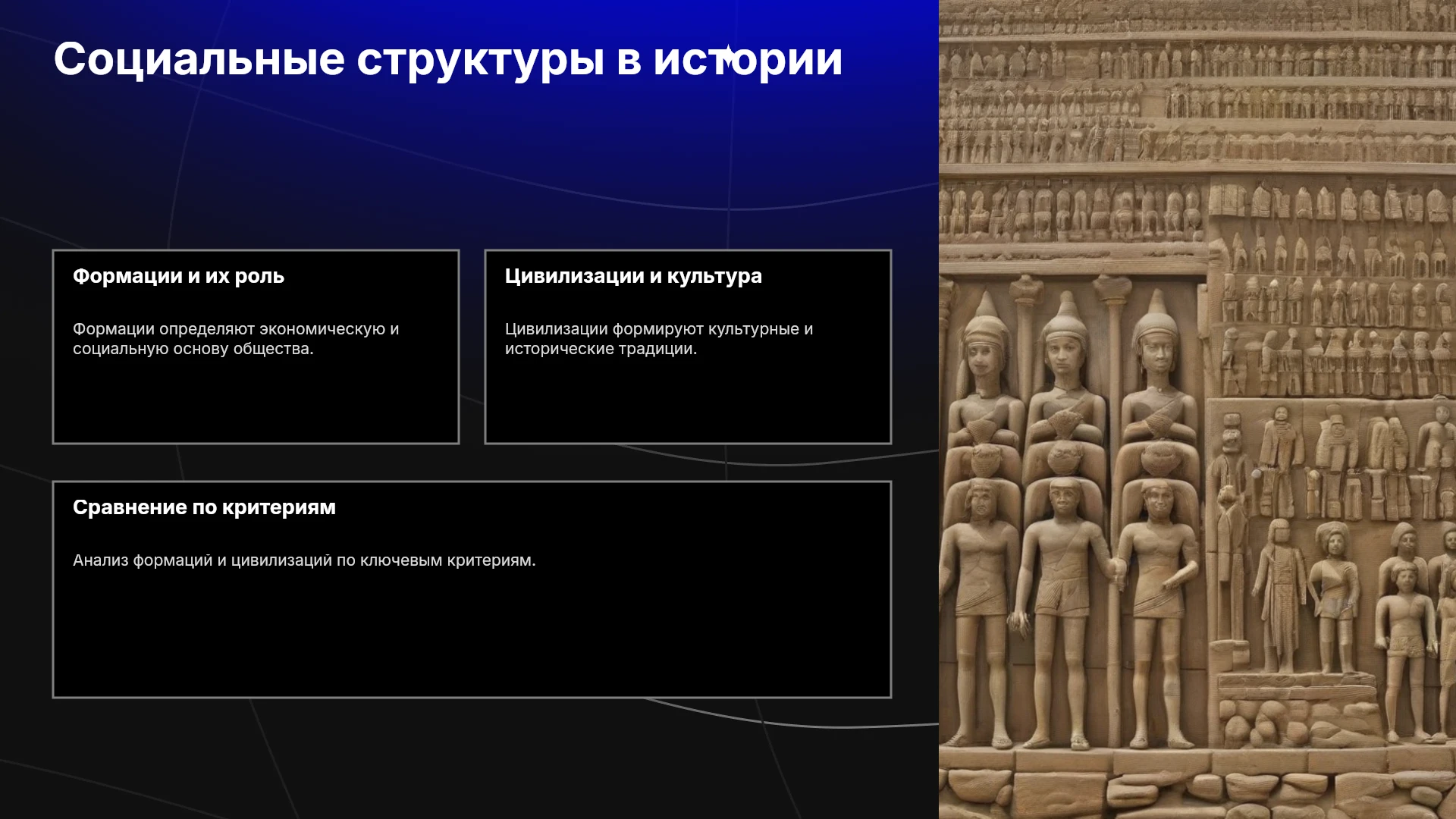 Социальные структуры в истории

Формации и их роль

Формации определяют экономическую и социальную основу общества.

Цивилизации и культура

Цивилизации формируют культурные и исторические традиции.

Сравнение по критериям

Анализ формаций и цивилизаций по ключевым критериям.